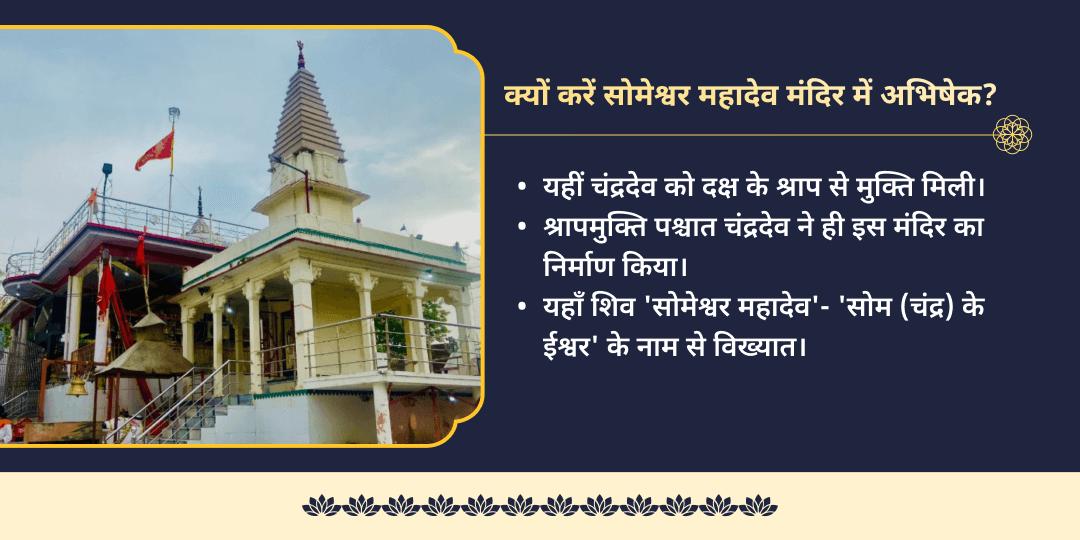 क्यों करें सोमेश्वर महादेव मंदिर में अभिषेक?

• यहीं चंद्रदेव को दक्ष के श्राप से मुक्ति मिली।
• श्रापमुक्ति पश्चात चंद्रदेव ने ही इस मंदिर का निर्माण किया।
• यहाँ शिव 'सोमेश्वर महादेव'- 'सोम (चंद्र) के ईश्वर' के नाम से विख्यात।